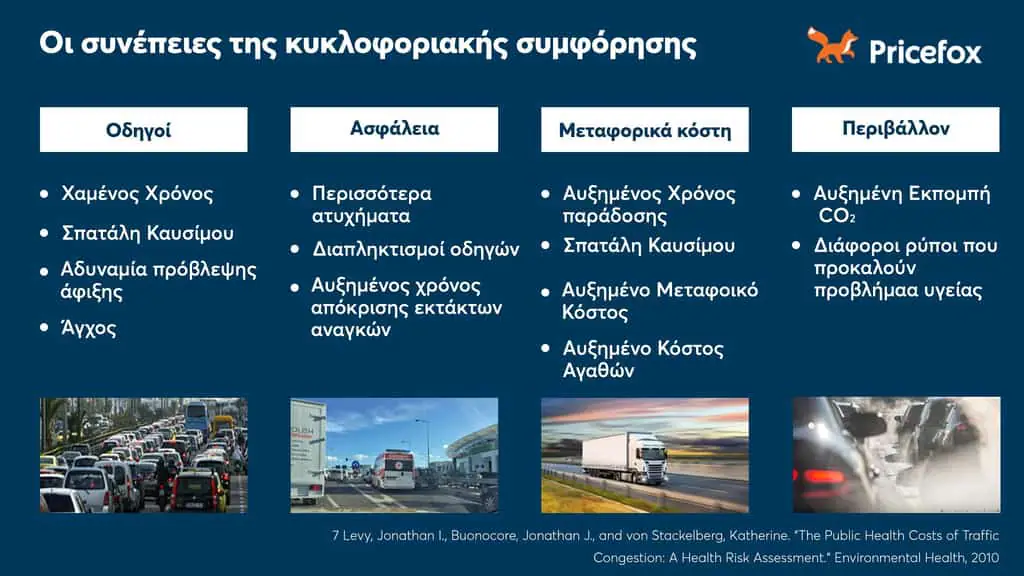 Οι συνέπειες της κυκλοφοριακής συμφόρησης

Pricefox

Οδηγοί

- Χαμένος Χρόνος
- Σπατάλη Καυσίμου
- Αδυναμία πρόβλεψης άφιξης
- Άγχος

Ασφάλεια

- Περισσότερα ατυχήματα
- Διαπληκτισμοί οδηγών
- Αυξημένος χρόνος απόκρισης εκτάκτων αναγκών

Μεταφορικά κόστη

- Αυξημένος Χρόνος παράδοσης
- Σπατάλη Καυσίμου
- Αυξημένο Μεταφοικό Κόστος
- Αυξημένο Κόστος Αγαθών

Περιβάλλον

- Αυξημένη Εκπομπή $CO_2$
- Διάφοροι ρύποι που προκαλούν προβλήμαα υγείας

7 Levy, Jonathan I., Buonocore, Jonathan J., and von Stackelberg, Katherine. "The Public Health Costs of Traffic Congestion: A Health Risk Assessment." Environmental Health, 2010